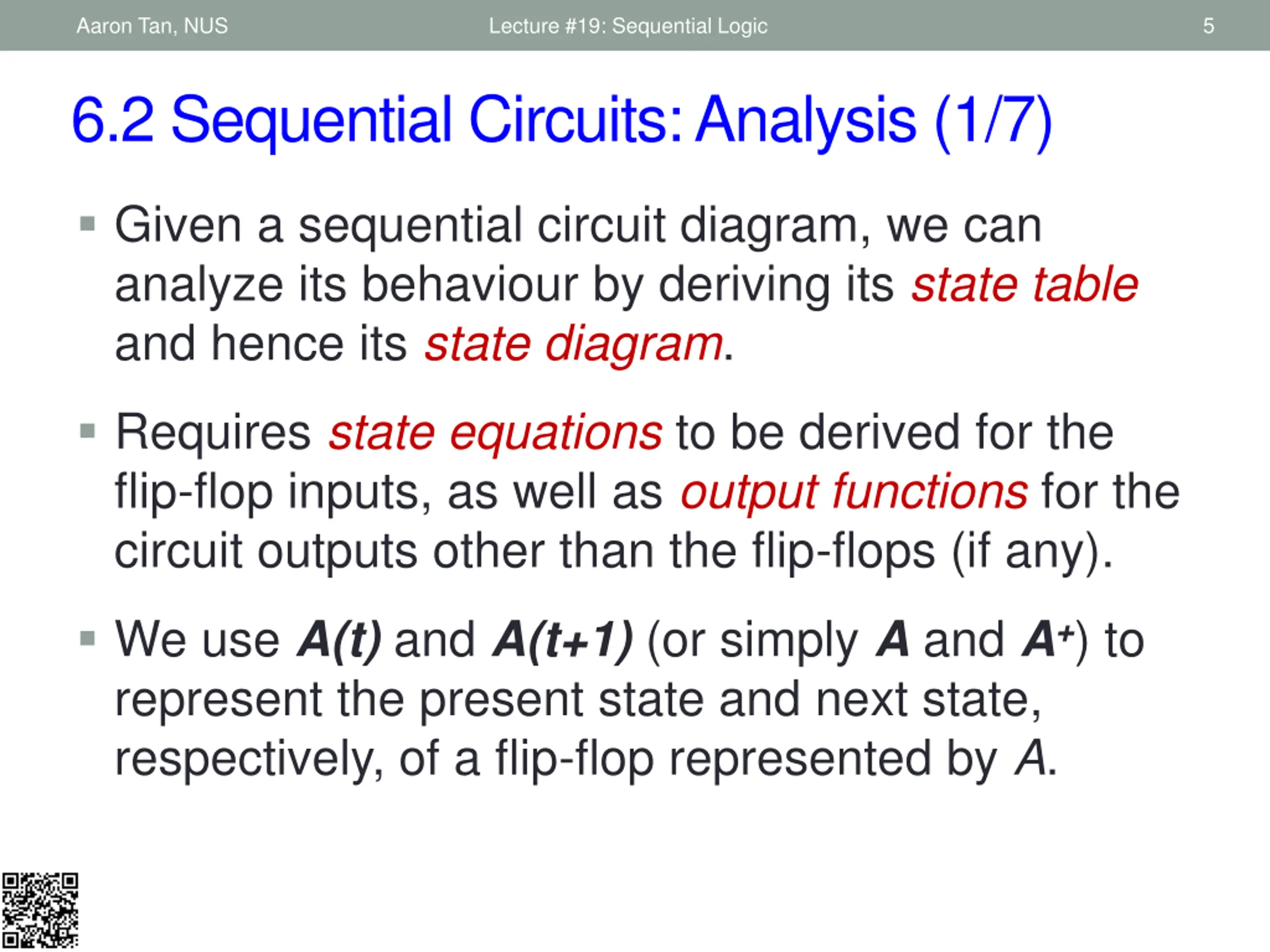 Aaron Tan, NUS Lecture #19: Sequential Logic 5

6.2 Sequential Circuits: Analysis (1/7)

▪ Given a sequential circuit diagram, we can analyze its behaviour by deriving its state table and hence its state diagram.

▪ Requires state equations to be derived for the flip-flop inputs, as well as output functions for the circuit outputs other than the flip-flops (if any).

▪ We use $A(t)$ and $A(t+1)$ (or simply $A$ and $A^+$) to represent the present state and next state, respectively, of a flip-flop represented by $A$.